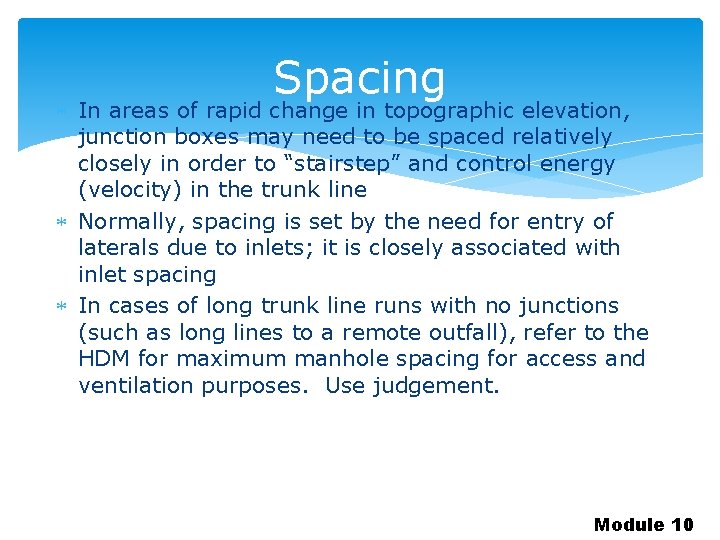 Spacing

* In areas of rapid change in topographic elevation, junction boxes may need to be spaced relatively closely in order to “stairstep” and control energy (velocity) in the trunk line
* Normally, spacing is set by the need for entry of laterals due to inlets; it is closely associated with inlet spacing
* In cases of long trunk line runs with no junctions (such as long lines to a remote outfall), refer to the HDM for maximum manhole spacing for access and ventilation purposes. Use judgement.

Module 10